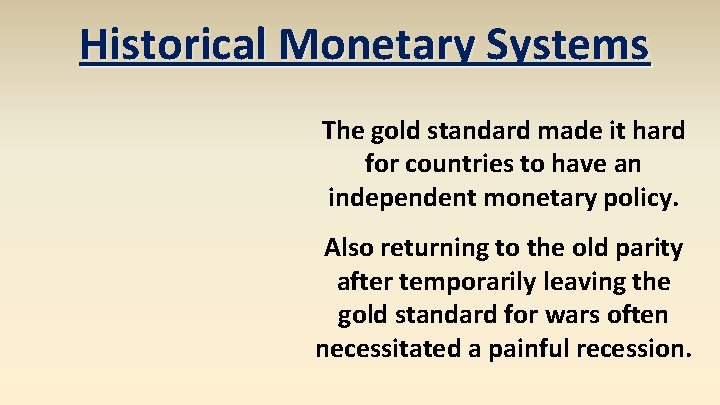 Historical Monetary Systems

The gold standard made it hard for countries to have an independent monetary policy.

Also returning to the old parity after temporarily leaving the gold standard for wars often necessitated a painful recession.